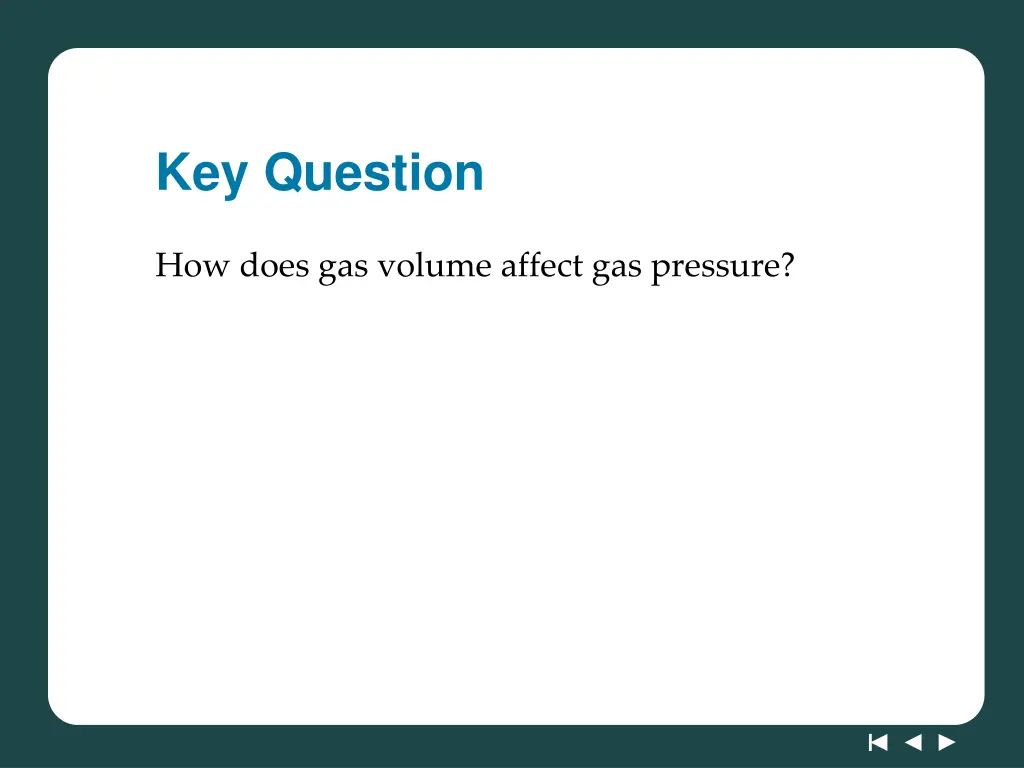 Key Question

How does gas volume affect gas pressure?